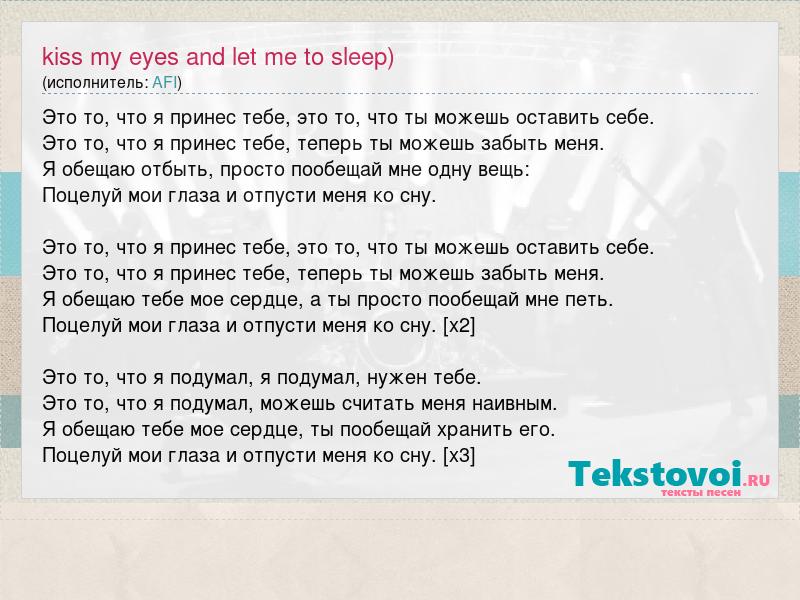 kiss my eyes and let me to sleep)
(исполнитель: AFI)

Это то, что я принес тебе, это то, что ты можешь оставить себе.
Это то, что я принес тебе, теперь ты можешь забыть меня.
Я обещаю отбыть, просто пообещай мне одну вещь:
Поцелуй мои глаза и отпусти меня ко сну.

Это то, что я принес тебе, это то, что ты можешь оставить себе.
Это то, что я принес тебе, теперь ты можешь забыть меня.
Я обещаю тебе мое сердце, а ты просто пообещай мне петь.
Поцелуй мои глаза и отпусти меня ко сну. [x2]

Это то, что я подумал, я подумал, нужен тебе.
Это то, что я подумал, можешь считать меня наивным.
Я обещаю тебе мое сердце, ты пообещай хранить его.
Поцелуй мои глаза и отпусти меня ко сну. [x3]

Tekstovoi.RU
тексты песен